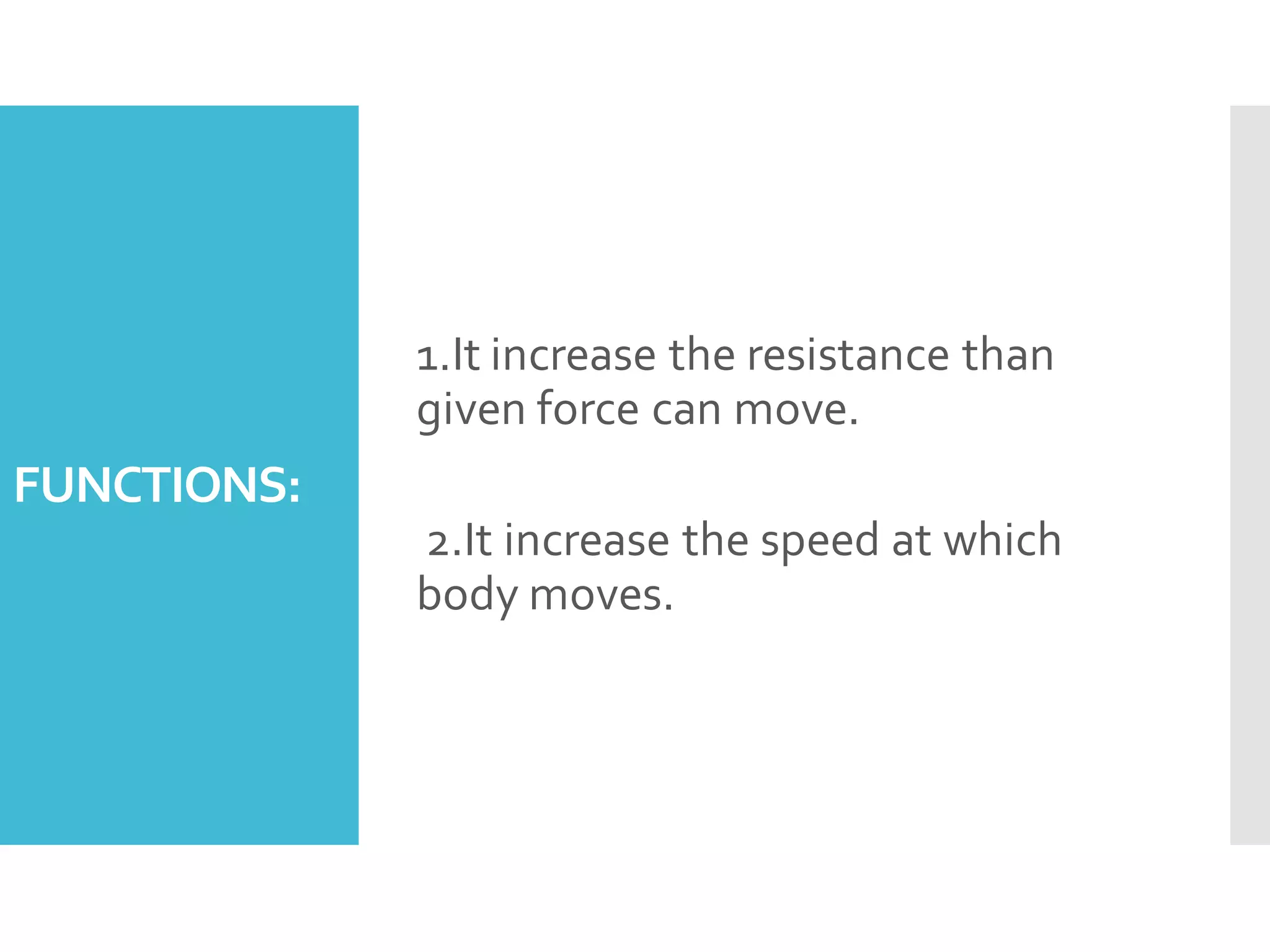 FUNCTIONS:

1.It increase the resistance than given force can move.

2.It increase the speed at which body moves.